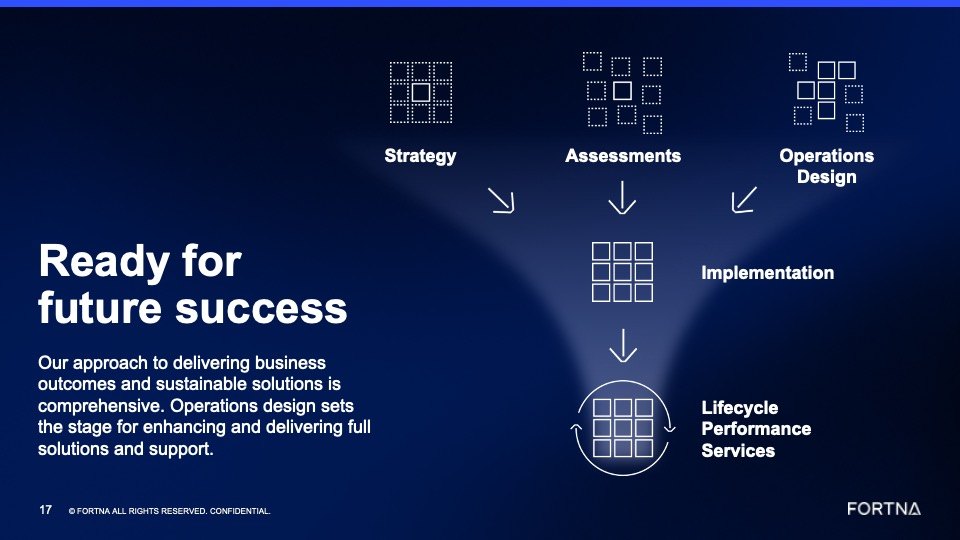 Ready for future success

Our approach to delivering business outcomes and sustainable solutions is comprehensive. Operations design sets the stage for enhancing and delivering full solutions and support.

Strategy

Assessments

Operations Design

Implementation

Lifecycle Performance Services

17 © FORTNA ALL RIGHTS RESERVED. CONFIDENTIAL.

FORTNA